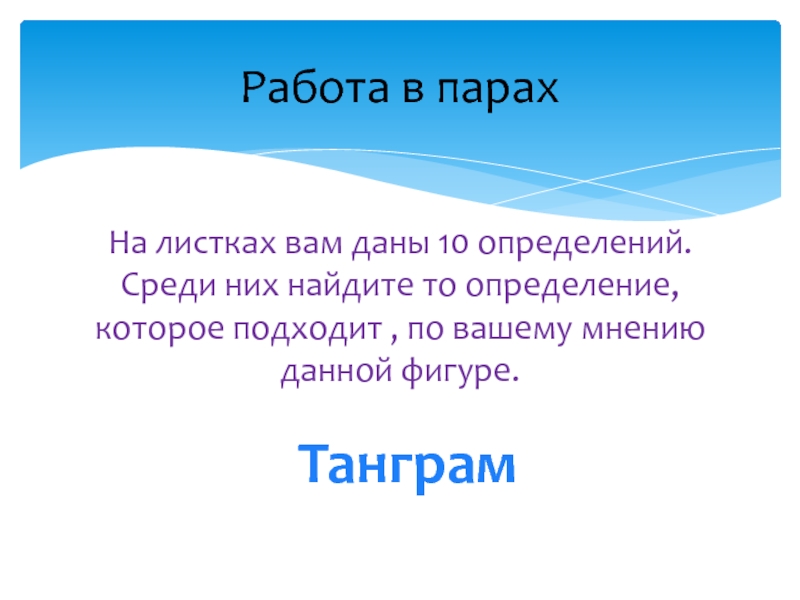 Работа в парах

На листках вам даны 10 определений. Среди них найдите то определение, которое подходит , по вашему мнению данной фигуре.

Танграм